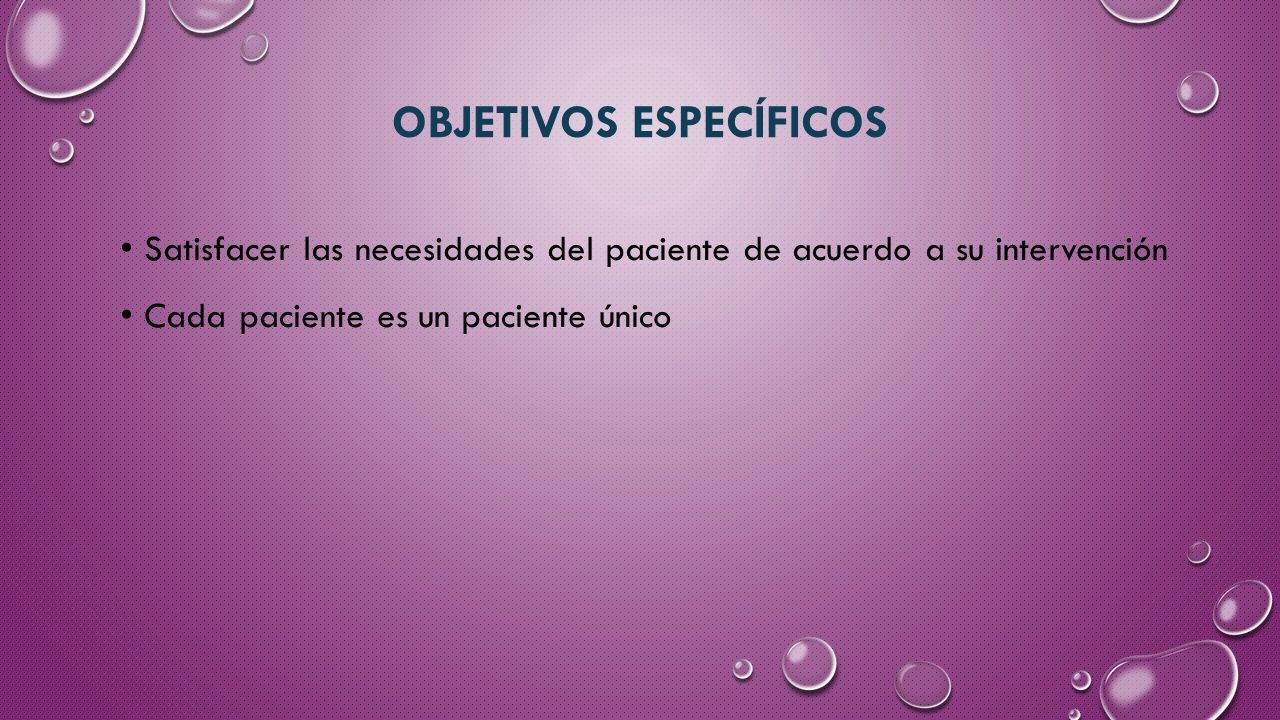 OBJETIVOS ESPECÍFICOS

• Satisfacer las necesidades del paciente de acuerdo a su intervención

• Cada paciente es un paciente único